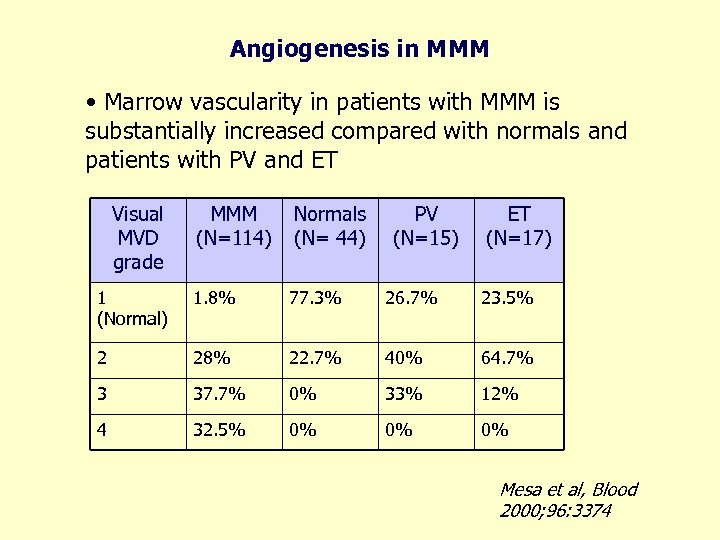 Angiogenesis in MMM

• Marrow vascularity in patients with MMM is substantially increased compared with normals and patients with PV and ET

| Visual MVD grade | MMM (N=114) | Normals (N= 44) | PV (N=15) | ET (N=17) |
|---|---|---|---|---|
| 1 (Normal) | 1.8% | 77.3% | 26.7% | 23.5% |
| 2 | 28% | 22.7% | 40% | 64.7% |
| 3 | 37.7% | 0% | 33% | 12% |
| 4 | 32.5% | 0% | 0% | 0% |

Mesa et al, Blood 2000;96:3374